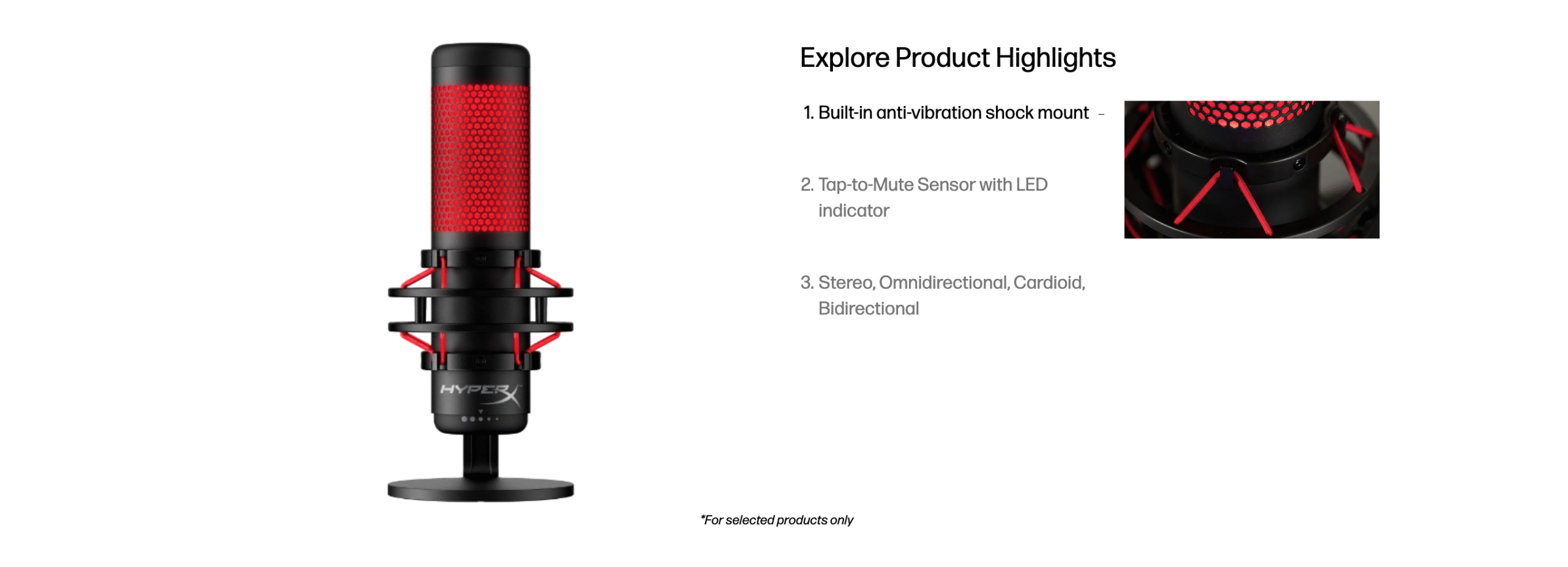 HYPERX

Explore Product Highlights

1. Built-in anti-vibration shock mount –

2. Tap-to-Mute Sensor with LED indicator

3. Stereo, Omnidirectional, Cardioid, Bidirectional

*For selected products only